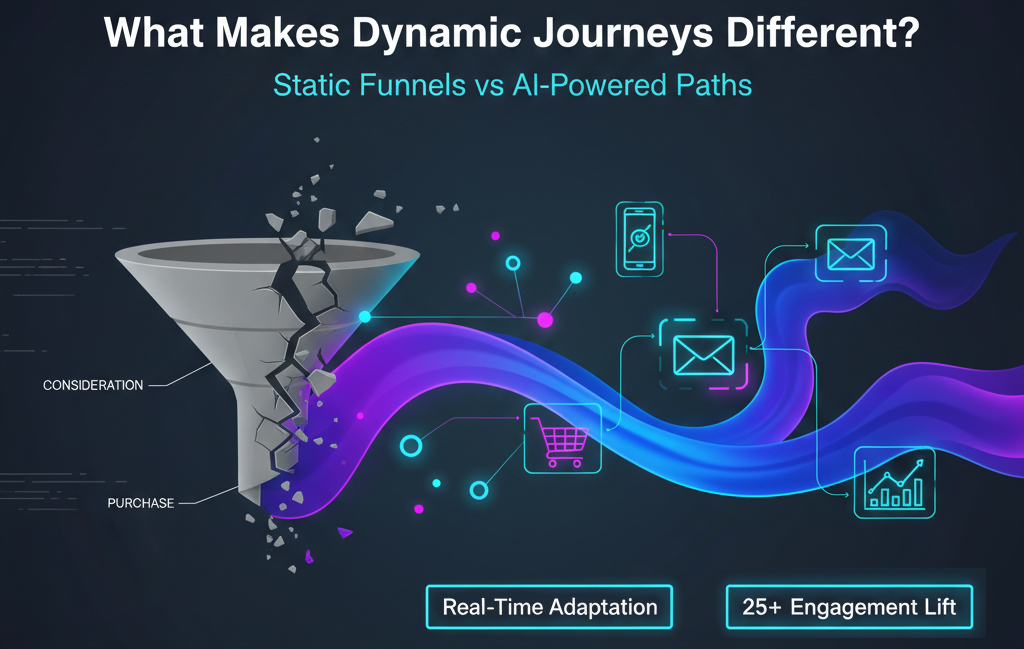 What Makes Dynamic Journeys Different?

Static Funnels vs AI-Powered Paths

CONSIDERATION

PURCHASE

Real-Time Adaptation

25+ Engagement Lift